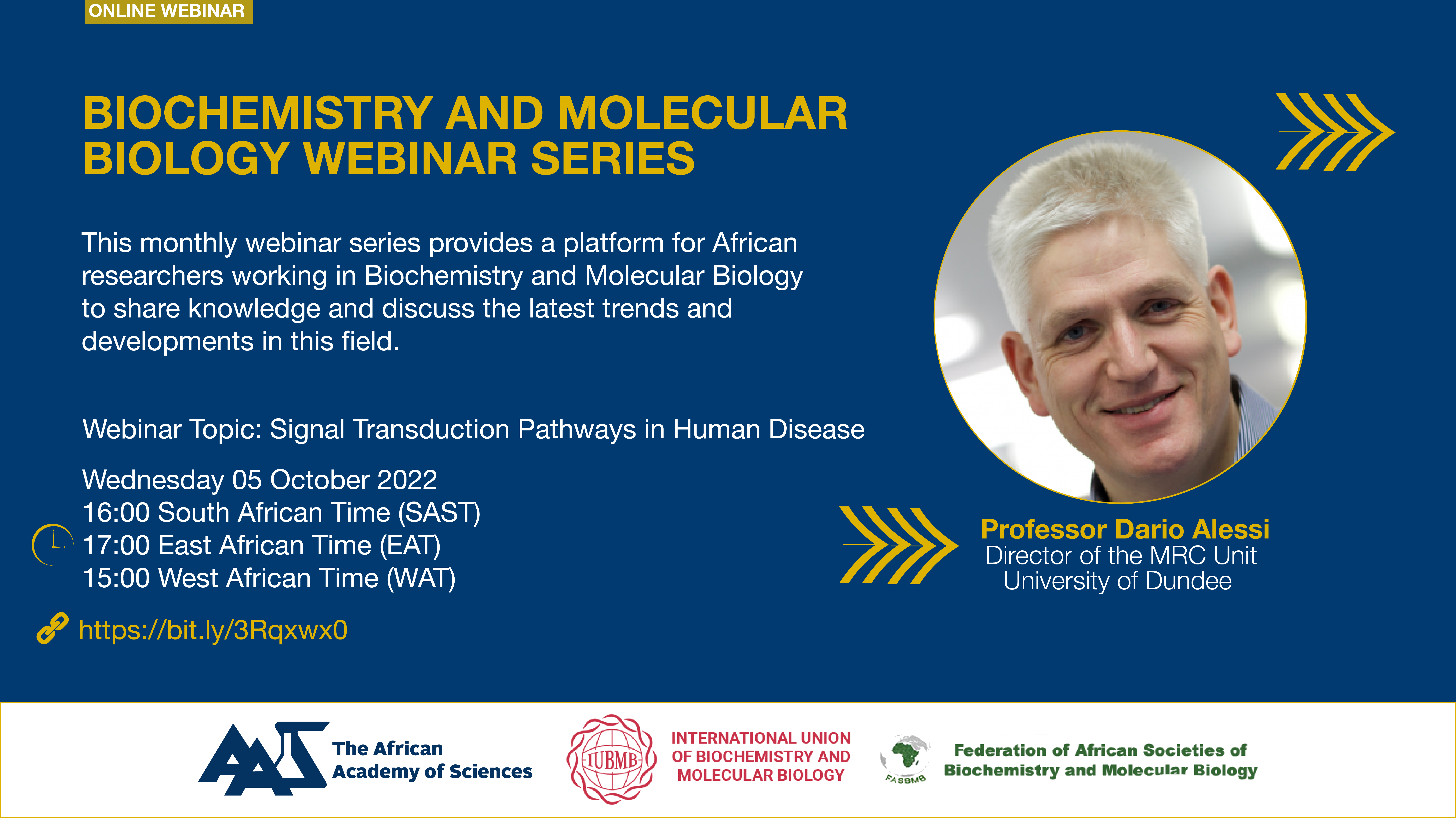 ONLINE WEBINAR

BIOCHEMISTRY AND MOLECULAR BIOLOGY WEBINAR SERIES

This monthly webinar series provides a platform for African researchers working in Biochemistry and Molecular Biology to share knowledge and discuss the latest trends and developments in this field.

Webinar Topic: Signal Transduction Pathways in Human Disease

Wednesday 05 October 2022
16:00 South African Time (SAST)
17:00 East African Time (EAT)
15:00 West African Time (WAT)

https://bit.ly/3Rqxwx0

Professor Dario Alessi
Director of the MRC Unit
University of Dundee

AAS The African Academy of Sciences

IUBMB INTERNATIONAL UNION OF BIOCHEMISTRY AND MOLECULAR BIOLOGY

FASBMB Federation of African Societies of Biochemistry and Molecular Biology